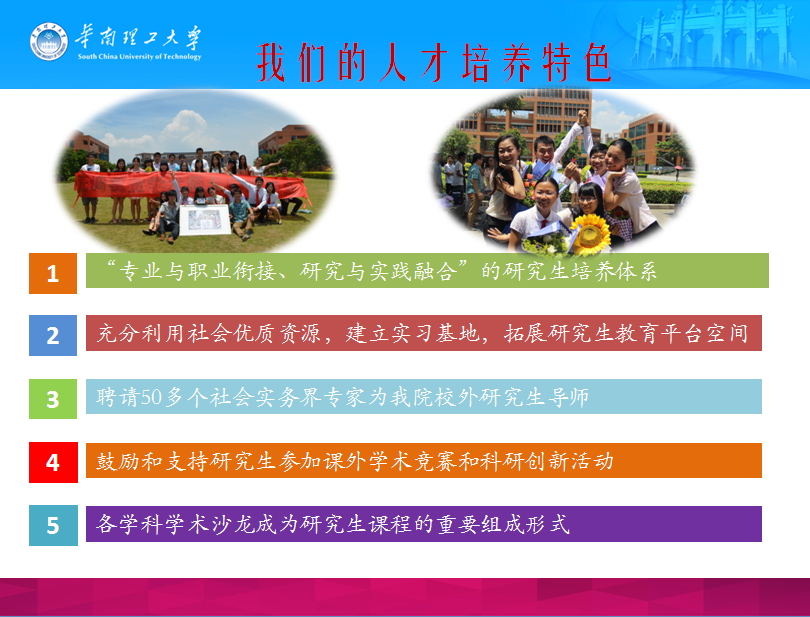 华南理工大学
South China University of Technology

我们的人才培养特色

1 “专业与职业衔接、研究与实践融合”的研究生培养体系

2 充分利用社会优质资源，建立实习基地，拓展研究生教育平台空间

3 聘请50多个社会实务界专家为我院校外研究生导师

4 鼓励和支持研究生参加课外学术竞赛和科研创新活动

5 各学科学术沙龙成为研究生课程的重要组成形式